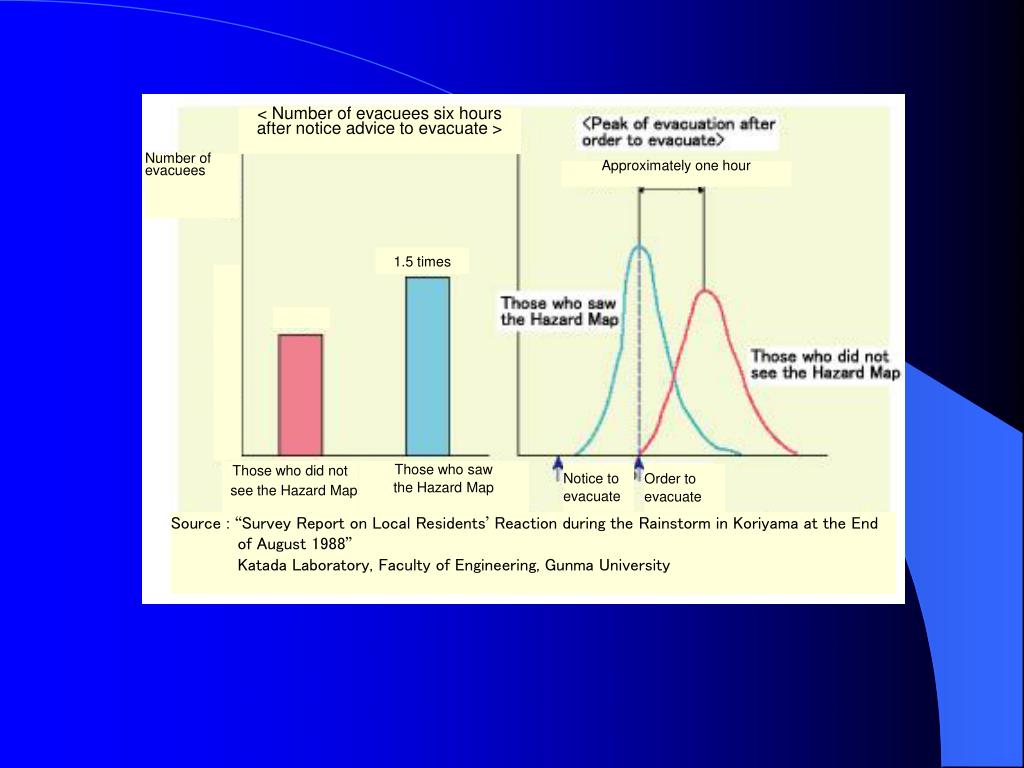 < Number of evacuees six hours after notice advice to evacuate >

Number of evacuees

1.5 times

Those who did not see the Hazard Map

Those who saw the Hazard Map

<Peak of evacuation after order to evacuate>

Approximately one hour

Those who saw the Hazard Map

Those who did not see the Hazard Map

Notice to evacuate

Order to evacuate

Source : “Survey Report on Local Residents’ Reaction during the Rainstorm in Koriyama at the End of August 1988”
Katada Laboratory, Faculty of Engineering, Gunma University